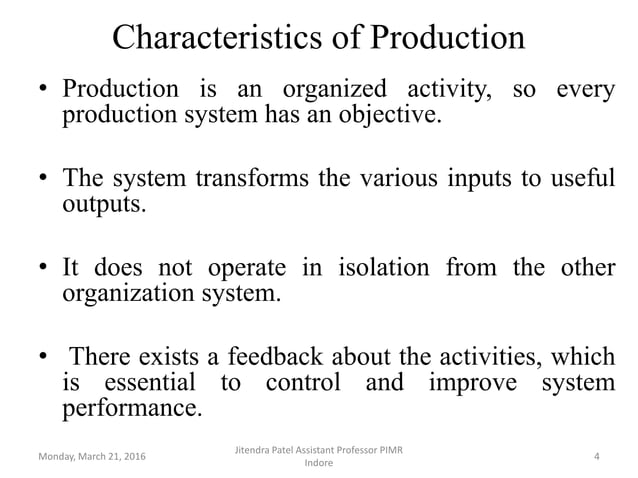 Characteristics of Production

• Production is an organized activity, so every production system has an objective.

• The system transforms the various inputs to useful outputs.

• It does not operate in isolation from the other organization system.

• There exists a feedback about the activities, which is essential to control and improve system performance.

Monday, March 21, 2016

Jitendra Patel Assistant Professor PIMR Indore

4